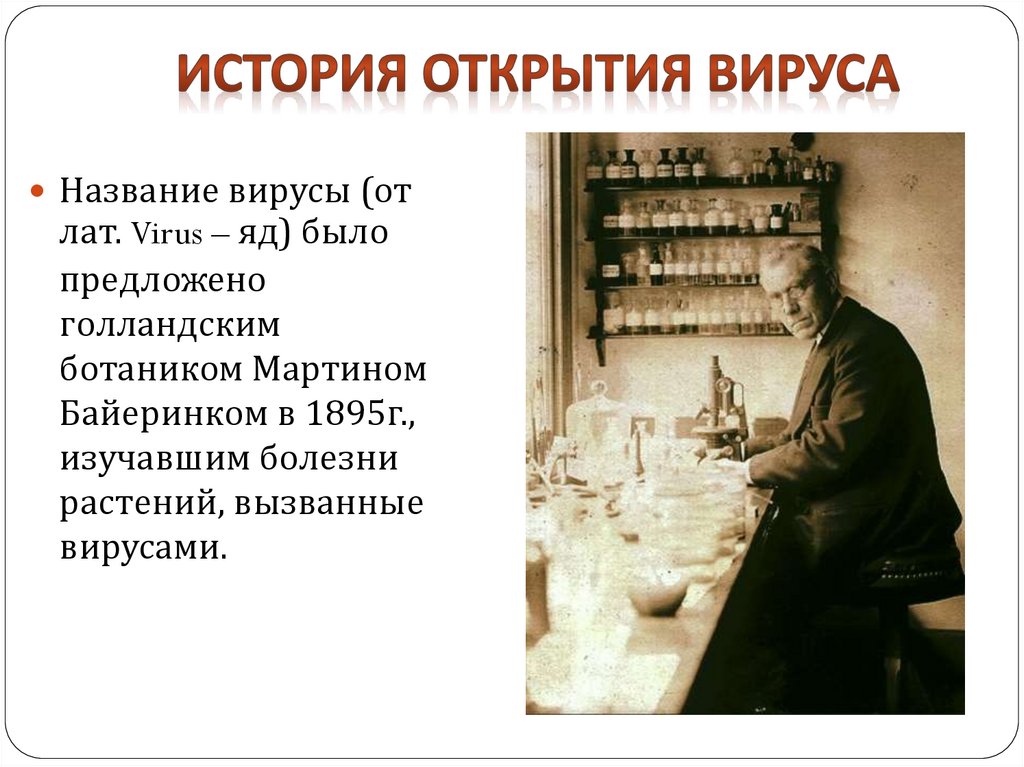 ИСТОРИЯ ОТКРЫТИЯ ВИРУСА

Название вирусы (от лат. Virus – яд) было предложено голландским ботаником Мартином Байеринком в 1895г., изучавшим болезни растений, вызванные вирусами.